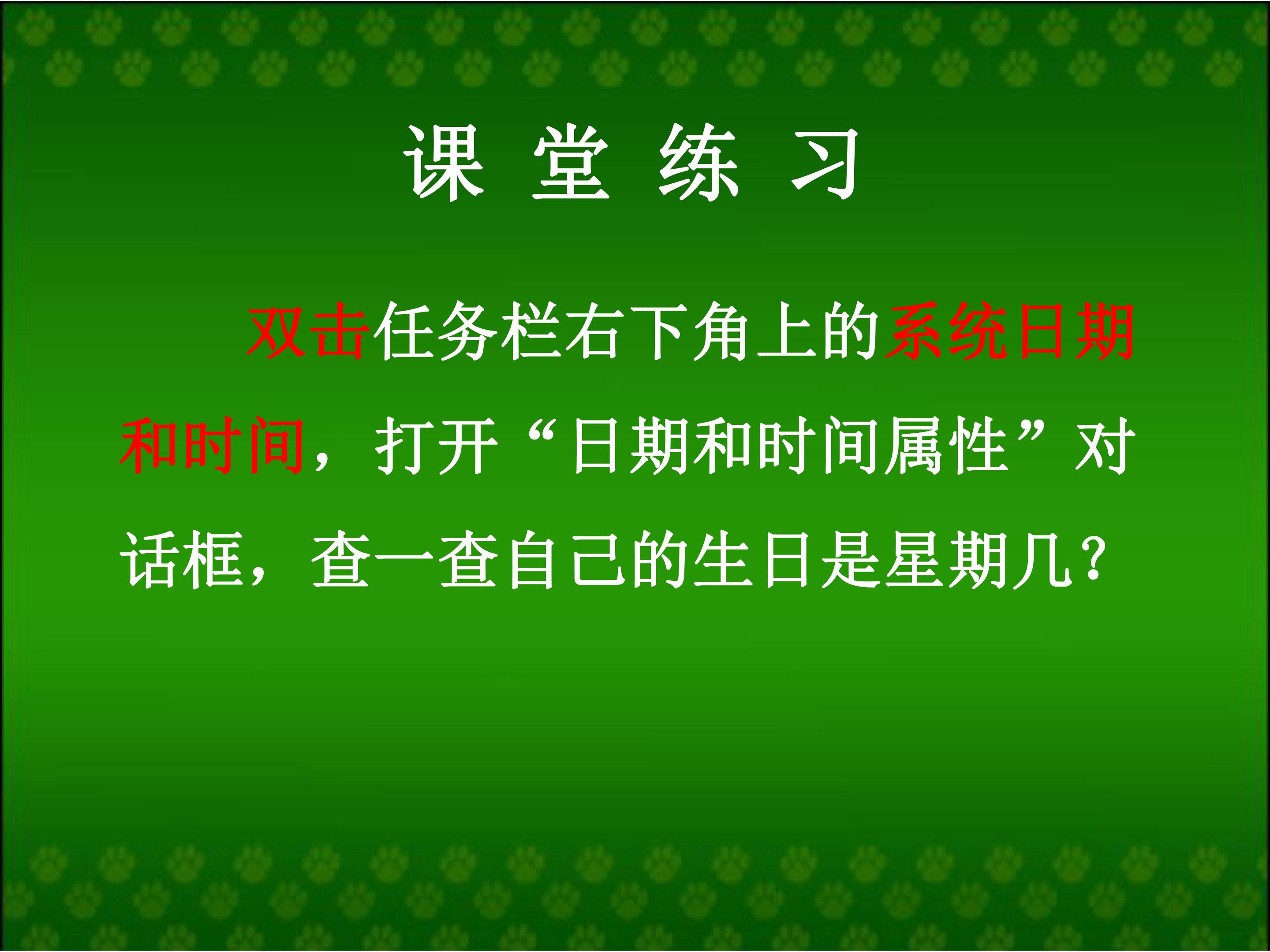 课 堂 练 习

双击任务栏右下角上的系统日期和时间，打开“日期和时间属性”对话框，查一查自己的生日是星期几？